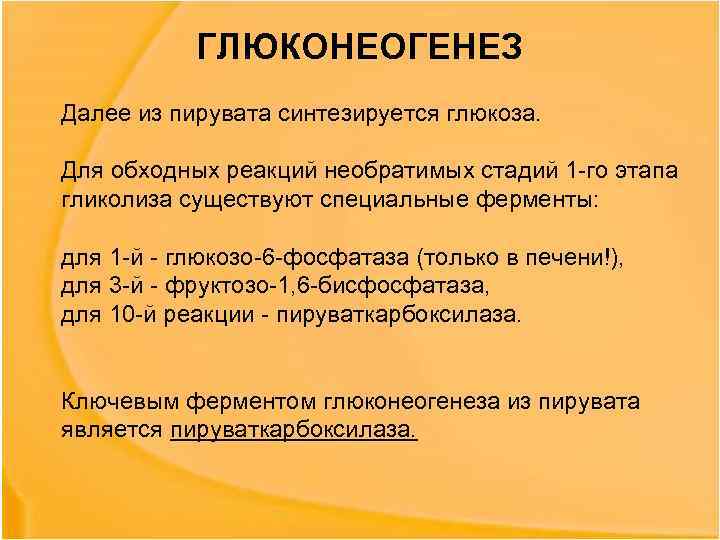 ГЛЮКОНЕОГЕНЕЗ

Далее из пирувата синтезируется глюкоза.

Для обходных реакций необратимых стадий 1-го этапа гликолиза существуют специальные ферменты:

для 1-й - глюкозо-6-фосфатаза (только в печени!),
для 3-й - фруктозо-1,6-бисфосфатаза,
для 10-й реакции - пируваткарбоксилаза.

Ключевым ферментом глюконеогенеза из пирувата является пируваткарбоксилаза.